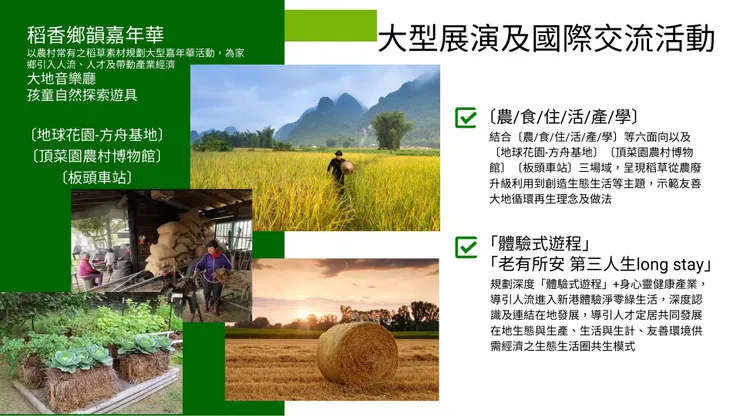 稻香鄉韻嘉年華
以農村常有之稻草素材規劃大型嘉年華活動，為家鄉引入人流、人才及帶動產業經濟
大地音樂廳
孩童自然探索遊具

〔地球花園-方舟基地〕
〔頂菜園農村博物館〕
〔板頭車站〕

大型展演及國際交流活動

〔農/食/住/活/產/學〕
結合〔農/食/住/活/產/學〕等六面向以及〔地球花園-方舟基地〕〔頂菜園農村博物館〕〔板頭車站〕三場域，呈現稻草從農廢升級利用到創造生態生活等主題，示範友善大地循環再生理念及做法

「體驗式遊程」
「老有所安 第三人生long stay」
規劃深度「體驗式遊程」+身心靈健康產業，導引人流進入新港體驗淨零綠生活，深度認識及連結在地發展，導引人才定居共同發展在地生態與生產、生活與生計、友善環境供需經濟之生態生活圈共生模式